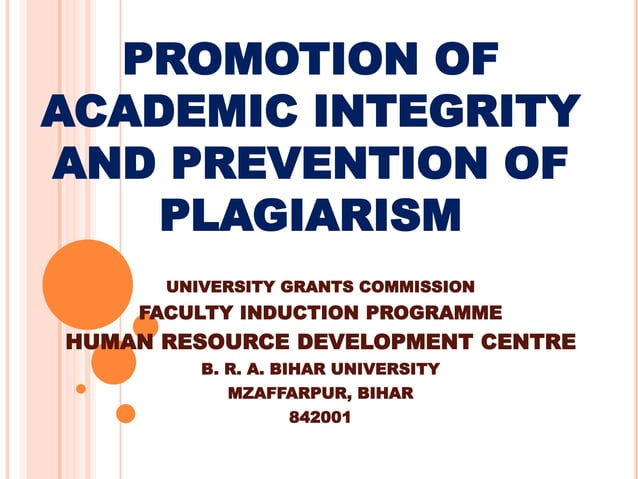 PROMOTION OF ACADEMIC INTEGRITY AND PREVENTION OF PLAGIARISM

UNIVERSITY GRANTS COMMISSION
FACULTY INDUCTION PROGRAMME
HUMAN RESOURCE DEVELOPMENT CENTRE
B. R. A. BIHAR UNIVERSITY
MZAFFARPUR, BIHAR
842001